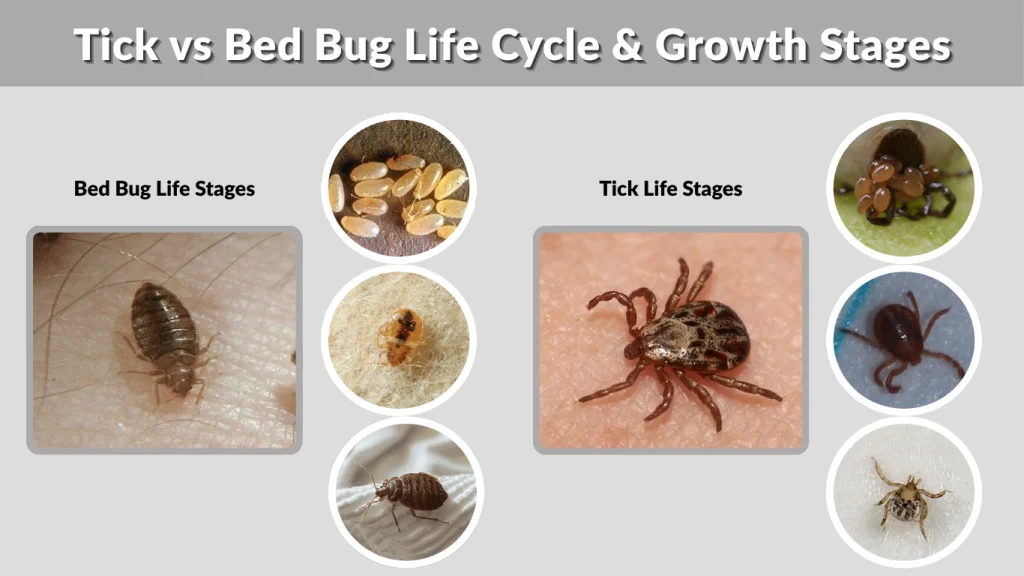 Tick vs Bed Bug Life Cycle & Growth Stages

Bed Bug Life Stages

Tick Life Stages